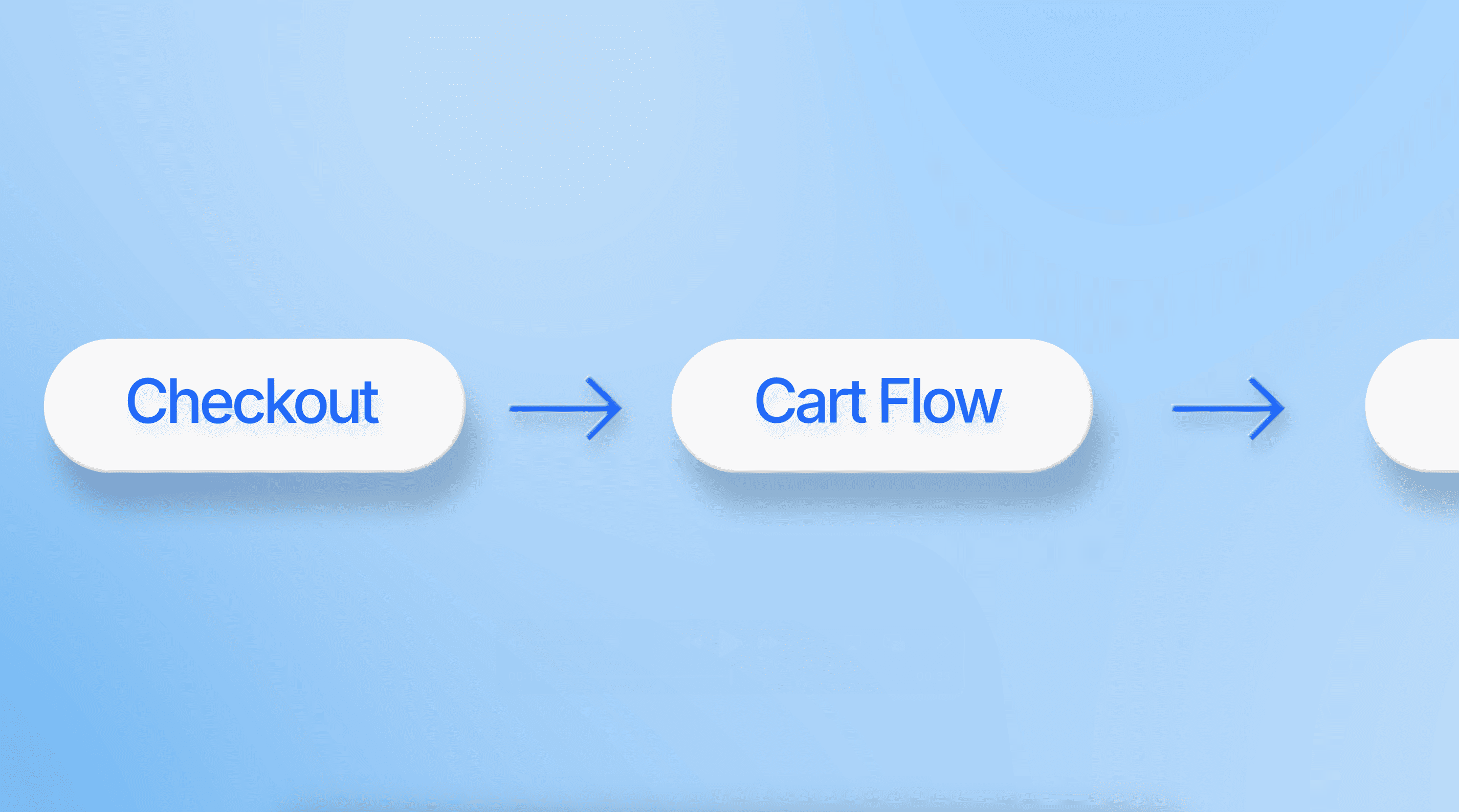 Checkout

Cart Flow